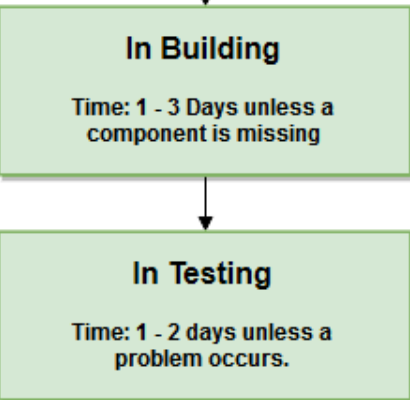 In Building

Time: 1 - 3 Days unless a component is missing

In Testing

Time: 1 - 2 days unless a problem occurs.